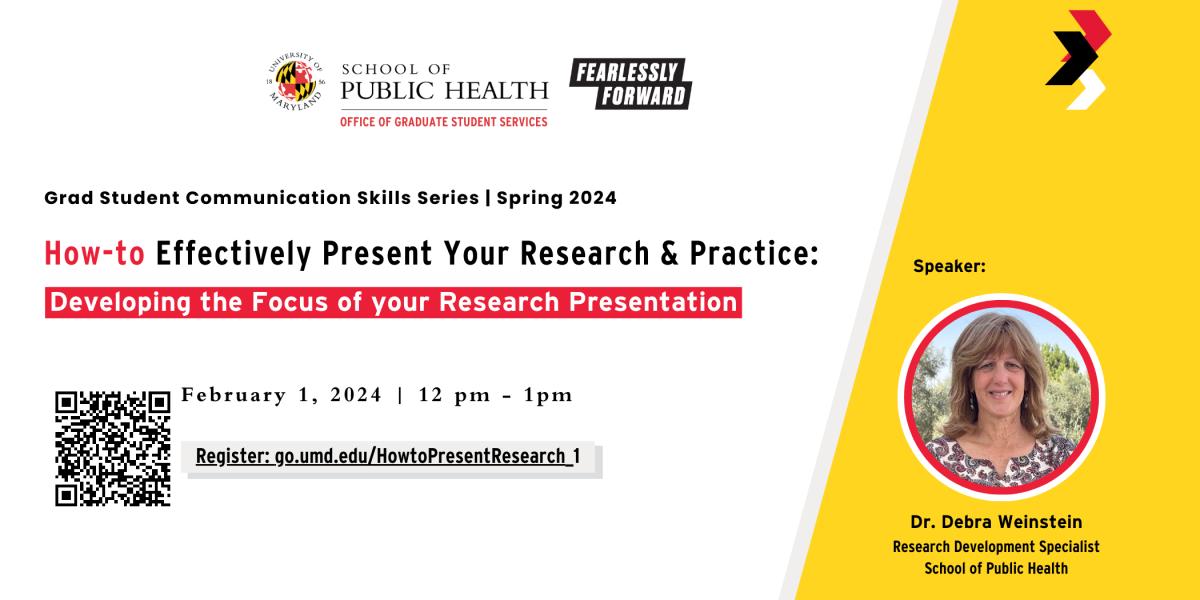 UNIVERSITY OF MARYLAND 18 56
SCHOOL OF PUBLIC HEALTH
OFFICE OF GRADUATE STUDENT SERVICES

FEARLESSLY FORWARD

Grad Student Communication Skills Series | Spring 2024

How-to Effectively Present Your Research & Practice:

Developing the Focus of your Research Presentation

February 1, 2024 | 12 pm - 1pm

Register: go.umd.edu/HowtoPresentResearch_1

Speaker:

Dr. Debra Weinstein
Research Development Specialist
School of Public Health